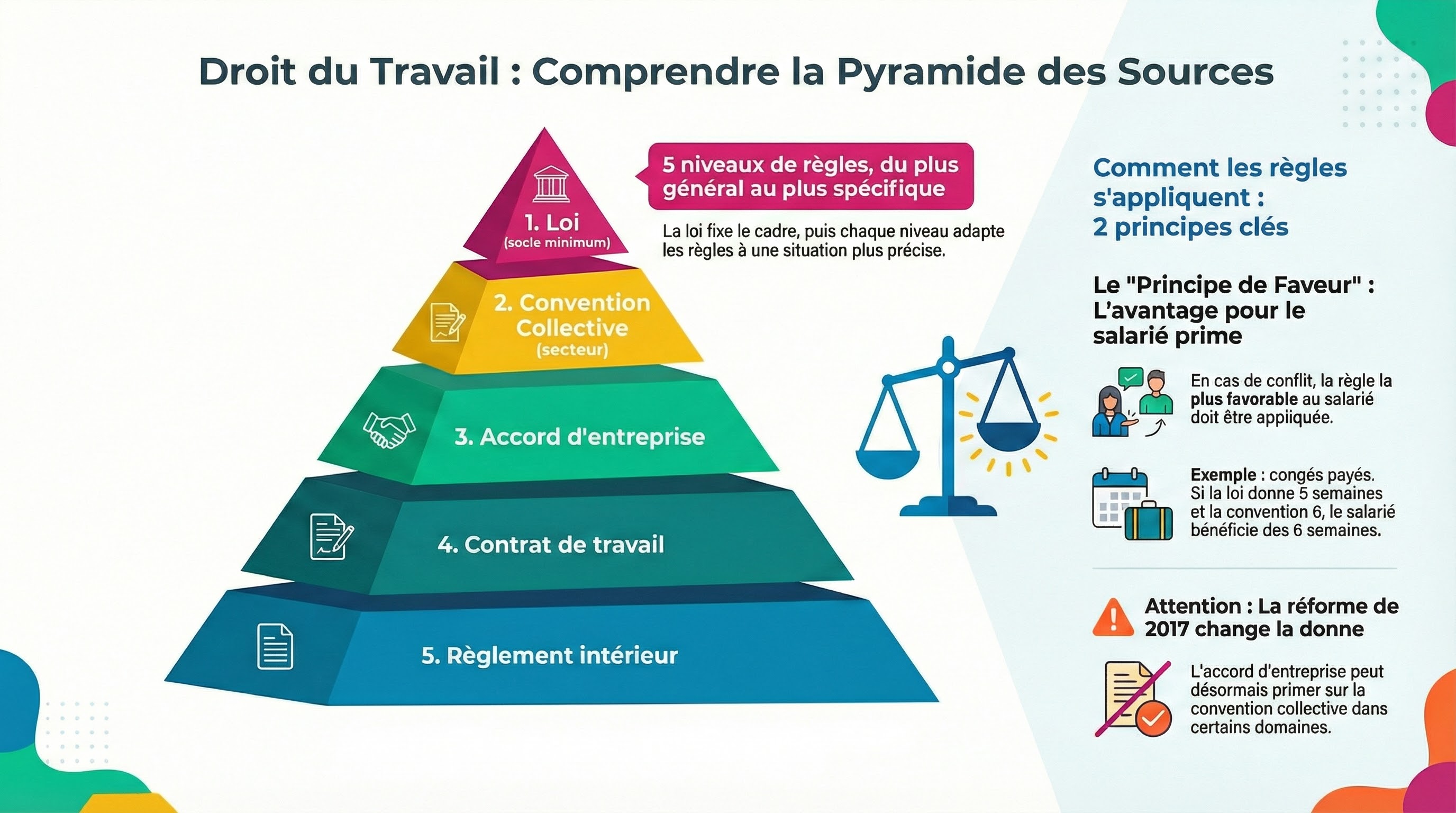 Droit du Travail : Comprendre la Pyramide des Sources

1. Loi
(socle minimum)

2. Convention Collective
(secteur)

3. Accord d'entreprise

4. Contrat de travail

5. Règlement intérieur

5 niveaux de règles, du plus général au plus spécifique

La loi fixe le cadre, puis chaque niveau adapte les règles à une situation plus précise.

Comment les règles s'appliquent : 2 principes clés

Le "Principe de Faveur" : L'avantage pour le salarié prime

En cas de conflit, la règle la plus favorable au salarié doit être appiiquée.

Exemple : congés payés. Si la loi donne 5 semaines et la convention 6, le salarié bénéficie des 6 semaines.

Attention : La réforme de 2017 change la donne

L'accord d'entreprise peut désormais primer sur la convention collective dans certains domaines.